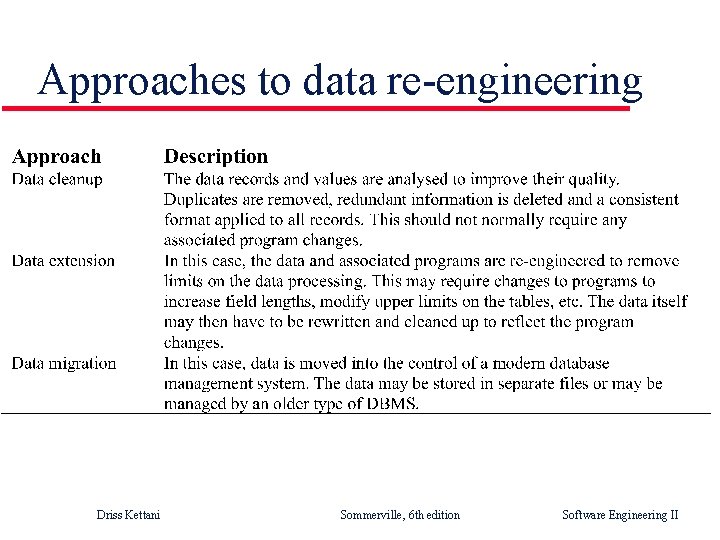 Approaches to data re-engineering

| Approach | Description |
|---|---|
| Data cleanup | The data records and values are analysed to improve their quality. Duplicates are removed, redundant information is deleted and a consistent format applied to all records. This should not normally require any associated program changes. |
| Data extension | In this case, the data and associated programs are re-engineered to remove limits on the data processing. This may require changes to programs to increase field lengths, modify upper limits on the tables, etc. The data itself may then have to be rewritten and cleaned up to reflect the program changes. |
| Data migration | In this case, data is moved into the control of a modern database management system. The data may be stored in separate files or may be managed by an older type of DBMS. |

Driss Kettani Sommerville, 6th edition Software Engineering II